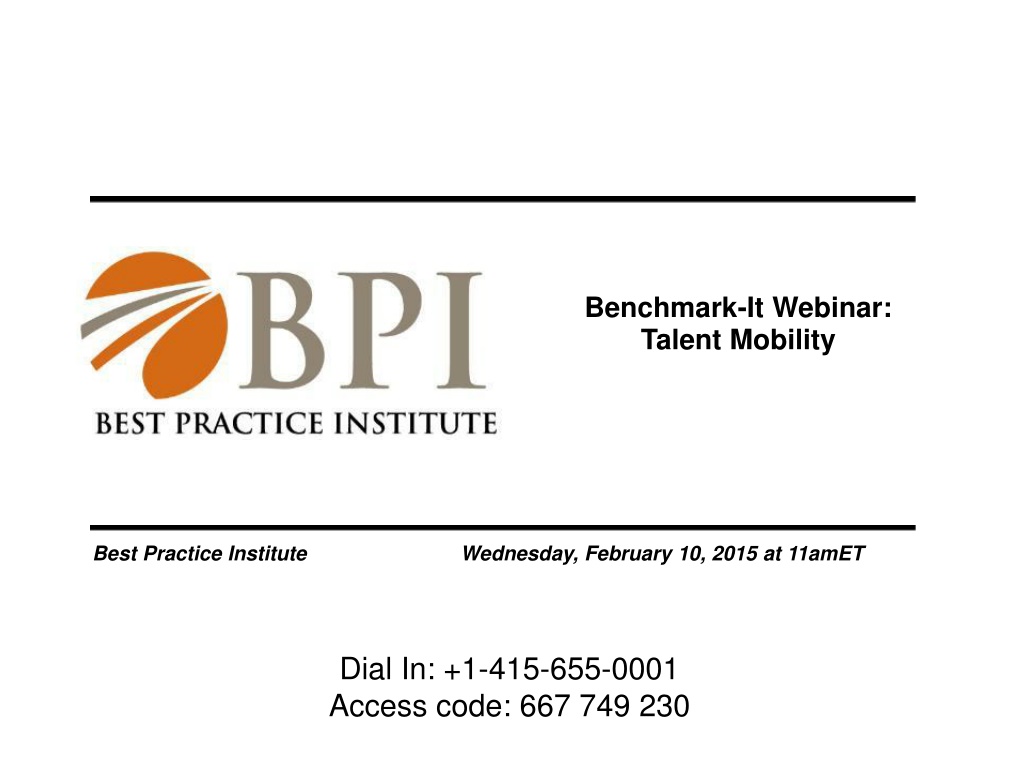 BPI
BEST PRACTICE INSTITUTE

Benchmark-It Webinar:
Talent Mobility

Best Practice Institute

Wednesday, February 10, 2015 at 11amET

Dial In: +1-415-655-0001
Access code: 667 749 230